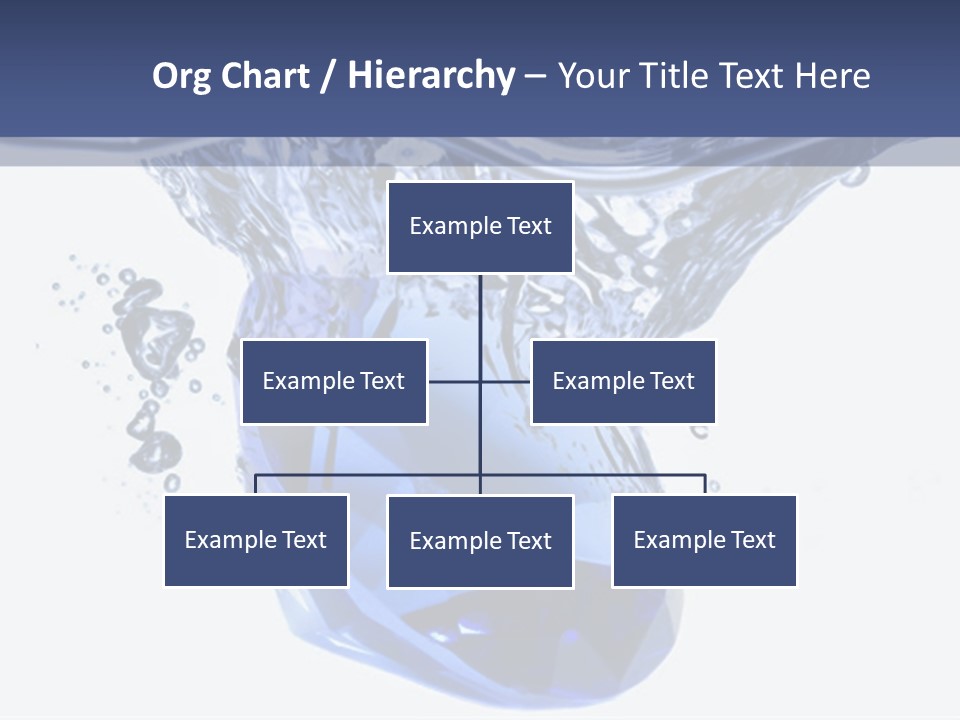 Org Chart / Hierarchy – Your Title Text Here

Example Text

Example Text

Example Text

Example Text

Example Text

Example Text